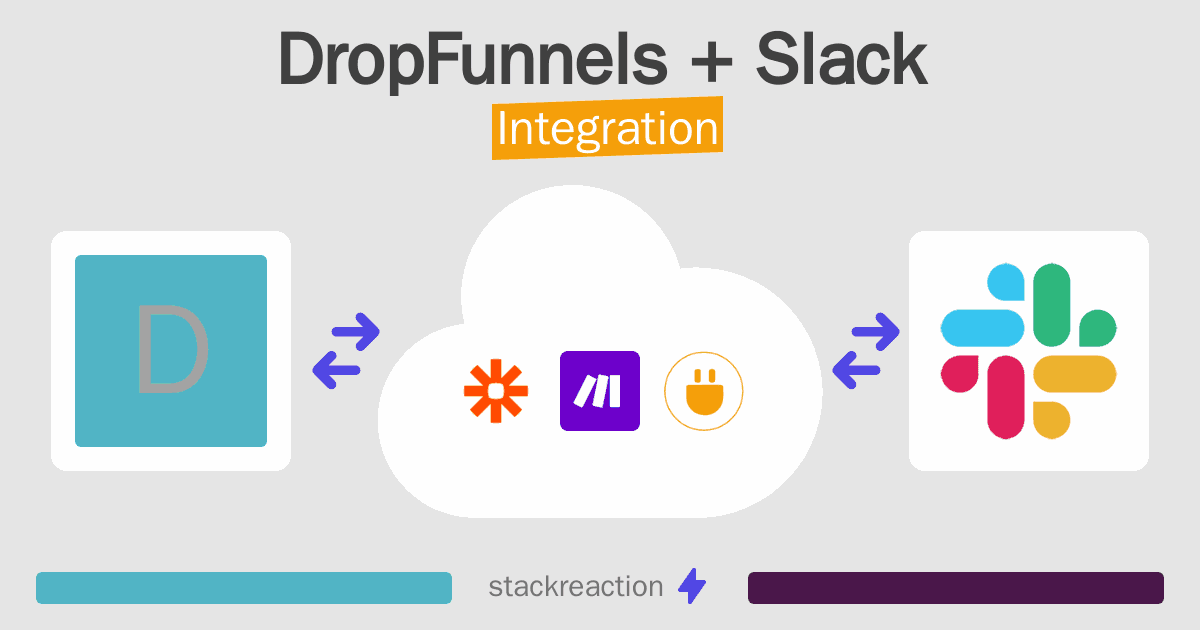 DropFunnels + Slack
Integration

D

stackreaction